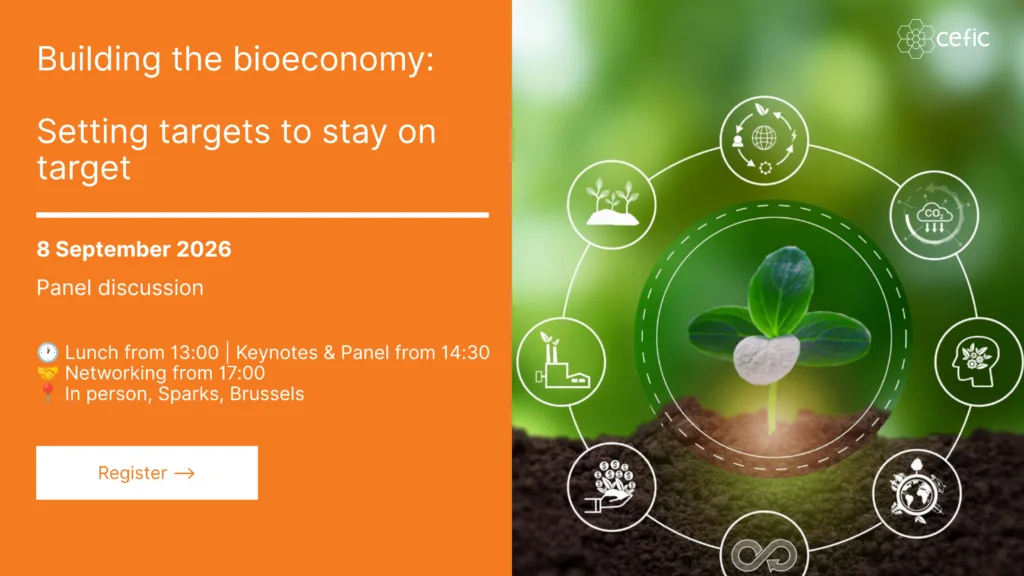 Building the bioeconomy:

Setting targets to stay on target

8 September 2026

Panel discussion

🕐 Lunch from 13:00 | Keynotes & Panel from 14:30
🤝 Networking from 17:00
📍 In person, Sparks, Brussels

Register →

cefic

$CO_2$